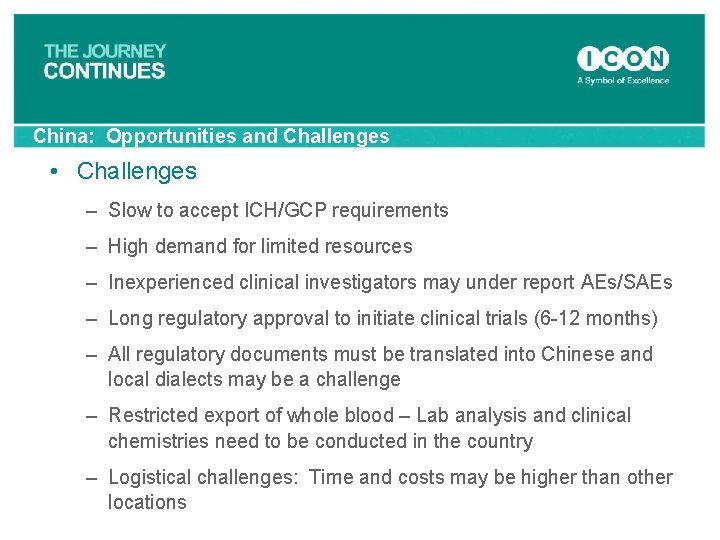 THE JOURNEY CONTINUES

ICON
A Symbol of Excellence

China: Opportunities and Challenges

• Challenges

– Slow to accept ICH/GCP requirements

– High demand for limited resources

– Inexperienced clinical investigators may under report AEs/SAEs

– Long regulatory approval to initiate clinical trials (6-12 months)

– All regulatory documents must be translated into Chinese and local dialects may be a challenge

– Restricted export of whole blood – Lab analysis and clinical chemistries need to be conducted in the country

– Logistical challenges: Time and costs may be higher than other locations